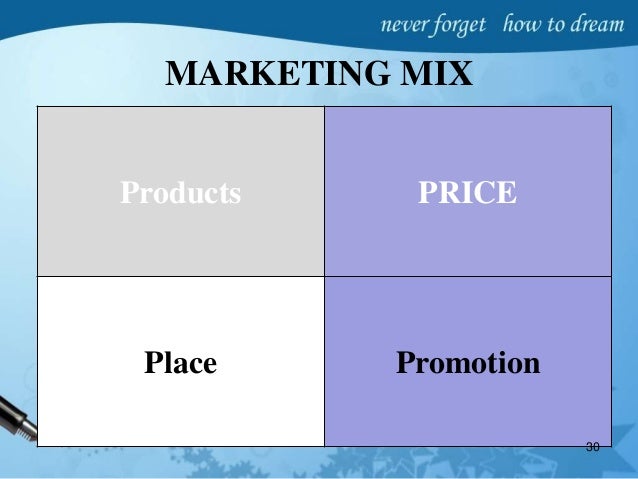 never forget how to dream

MARKETING MIX

| Products | PRICE |
|---|---|
| Place | Promotion |

30